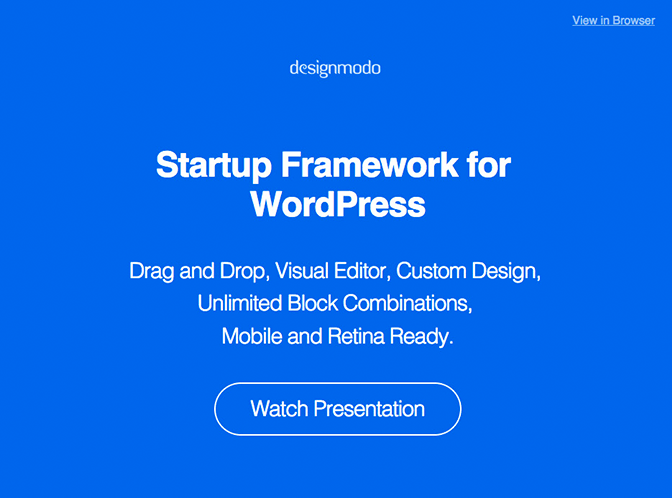 View in Browser

designmodo

Startup Framework for WordPress

Drag and Drop, Visual Editor, Custom Design, Unlimited Block Combinations, Mobile and Retina Ready.

Watch Presentation